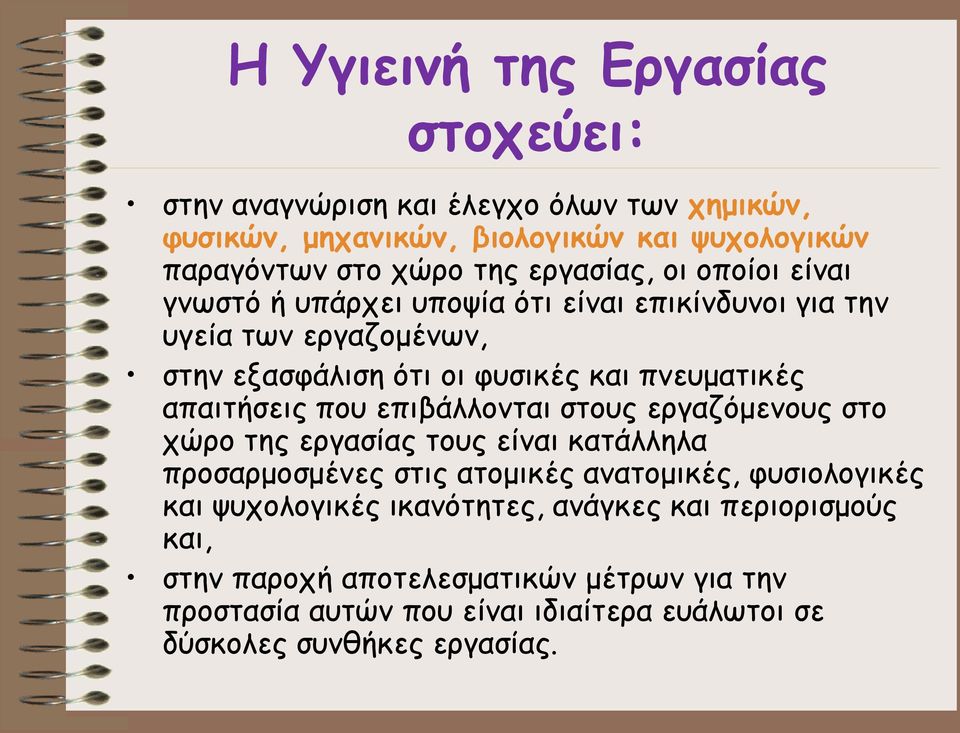 Η Υγιεινή της Εργασίας στοχεύει:

• στην αναγνώριση και έλεγχο όλων των χημικών, φυσικών, μηχανικών, βιολογικών και ψυχολογικών παραγόντων στο χώρο της εργασίας, οι οποίοι είναι γνωστό ή υπάρχει υποψία ότι είναι επικίνδυνοι για την υγεία των εργαζομένων,

• στην εξασφάλιση ότι οι φυσικές και πνευματικές απαιτήσεις που επιβάλλονται στους εργαζόμενους στο χώρο της εργασίας τους είναι κατάλληλα προσαρμοσμένες στις ατομικές ανατομικές, φυσιολογικές και ψυχολογικές ικανότητες, ανάγκες και περιορισμούς και,

• στην παροχή αποτελεσματικών μέτρων για την προστασία αυτών που είναι ιδιαίτερα ευάλωτοι σε δύσκολες συνθήκες εργασίας.